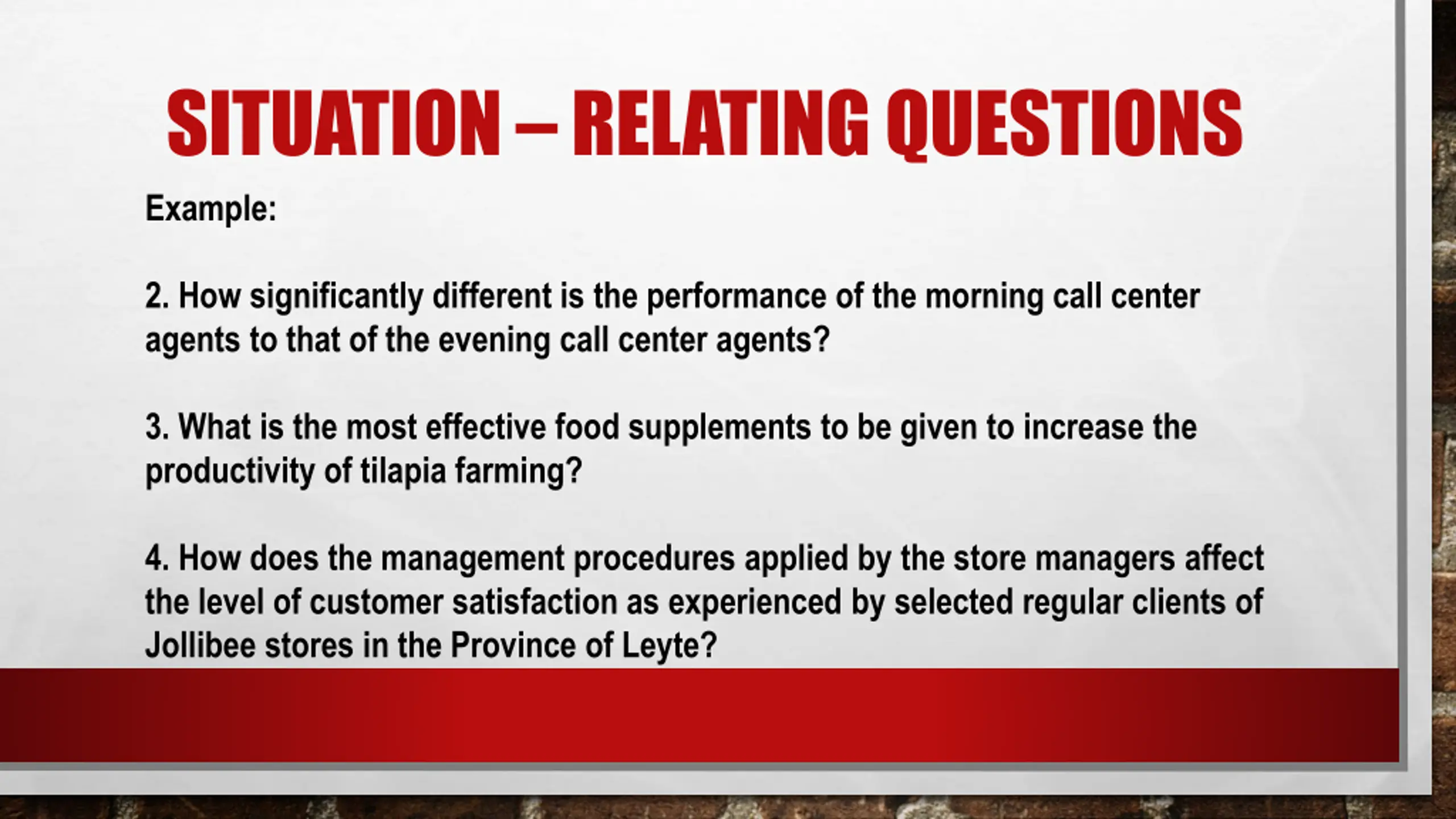 SITUATION – RELATING QUESTIONS

Example:

2. How significantly different is the performance of the morning call center agents to that of the evening call center agents?

3. What is the most effective food supplements to be given to increase the productivity of tilapia farming?

4. How does the management procedures applied by the store managers affect the level of customer satisfaction as experienced by selected regular clients of Jollibee stores in the Province of Leyte?